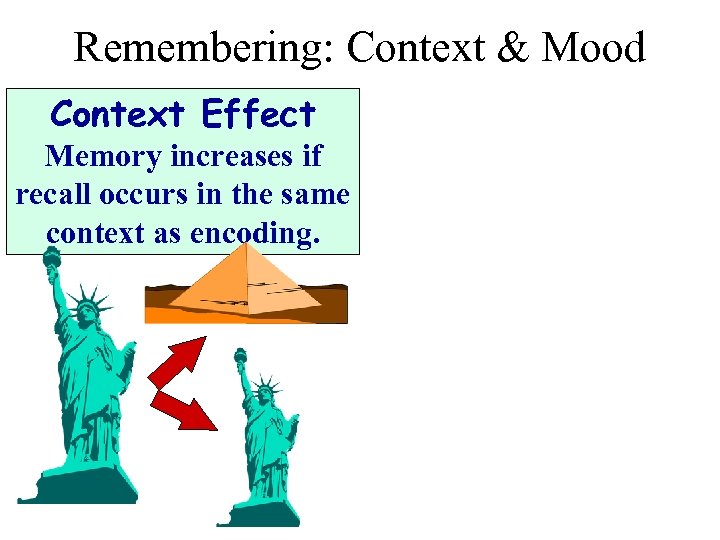 Remembering: Context & Mood

Context Effect
Memory increases if recall occurs in the same context as encoding.